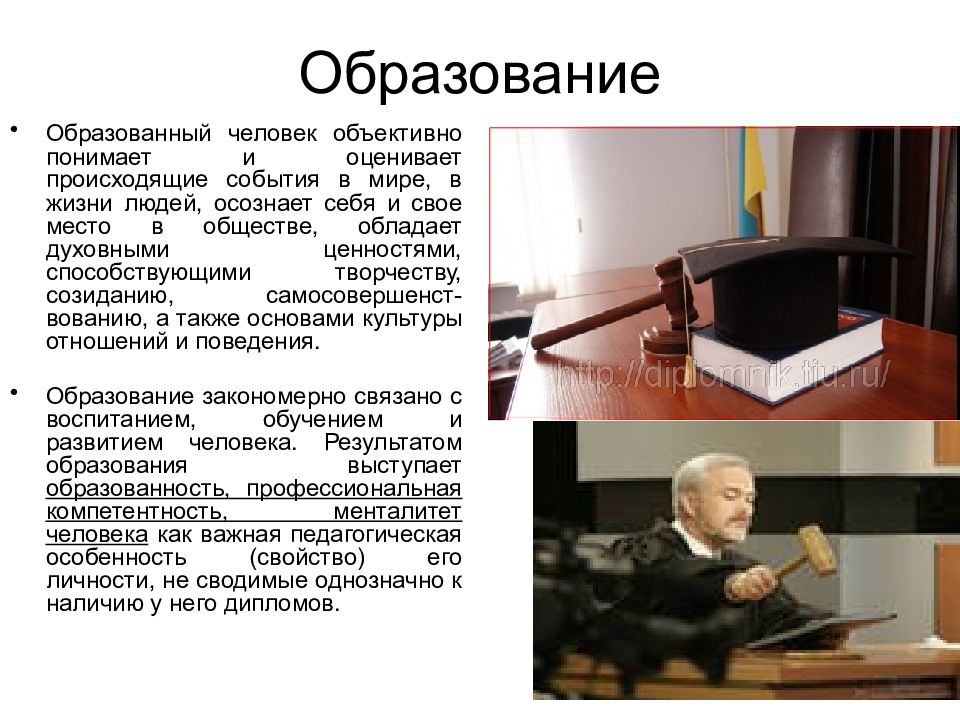 Образование

• Образованный человек объективно понимает и оценивает происходящие события в мире, в жизни людей, осознает себя и свое место в обществе, обладает духовными ценностями, способствующими творчеству, созиданию, самосовершенствованию, а также основами культуры отношений и поведения.

• Образование закономерно связано с воспитанием, обучением и развитием человека. Результатом образования выступает образованность, профессиональная компетентность, менталитет человека как важная педагогическая особенность (свойство) его личности, не сводимые однозначно к наличию у него дипломов.

http://diplomnik.tiu.ru/